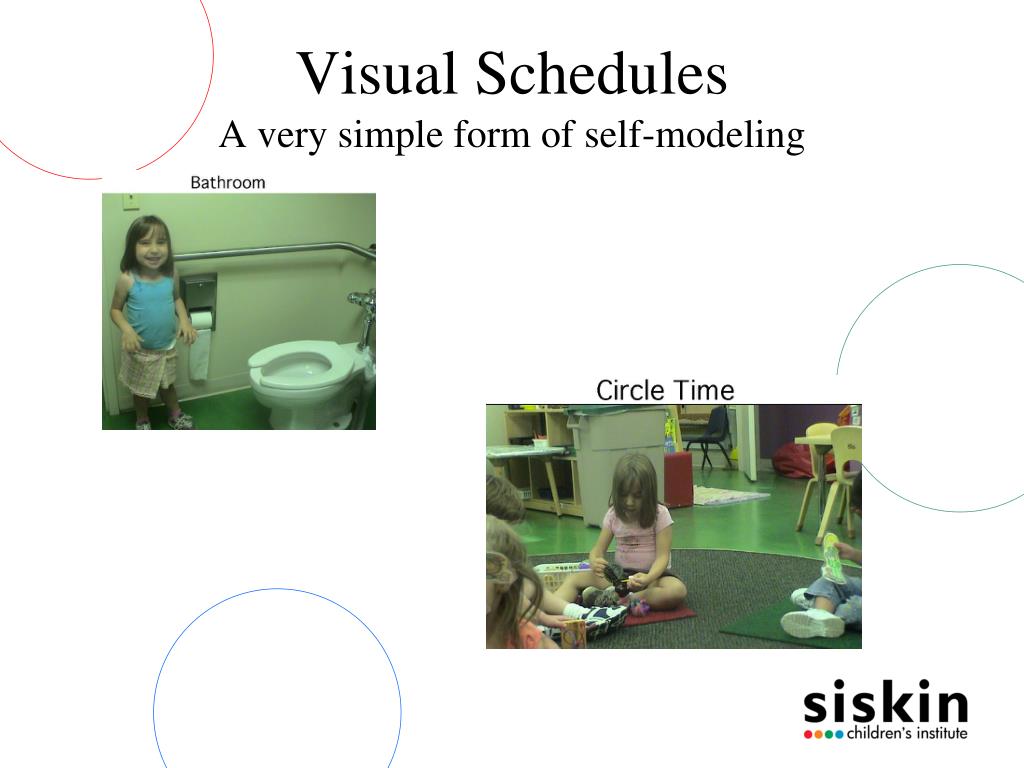 Visual Schedules
A very simple form of self-modeling

Bathroom

Circle Time

siskin
children's institute